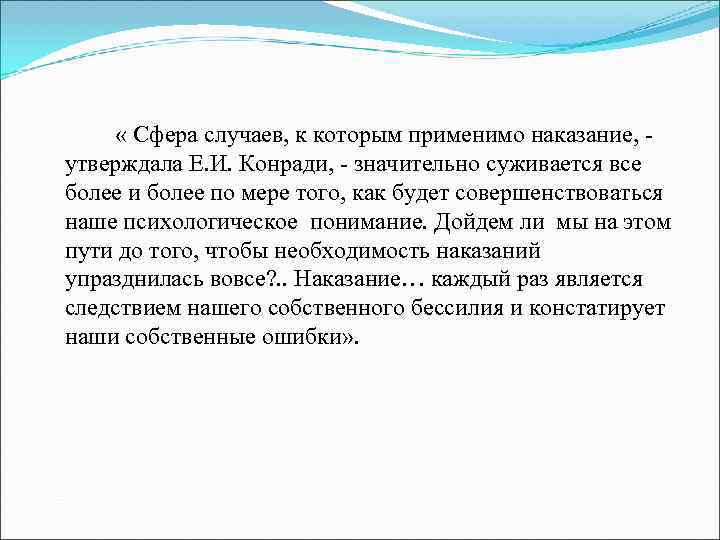 « Сфера случаев, к которым применимо наказание, - утверждала Е.И. Конради, - значительно суживается все более и более по мере того, как будет совершенствоваться наше психологическое понимание. Дойдем ли мы на этом пути до того, чтобы необходимость наказаний упразднилась вовсе?.. Наказание… каждый раз является следствием нашего собственного бессилия и констатирует наши собственные ошибки».